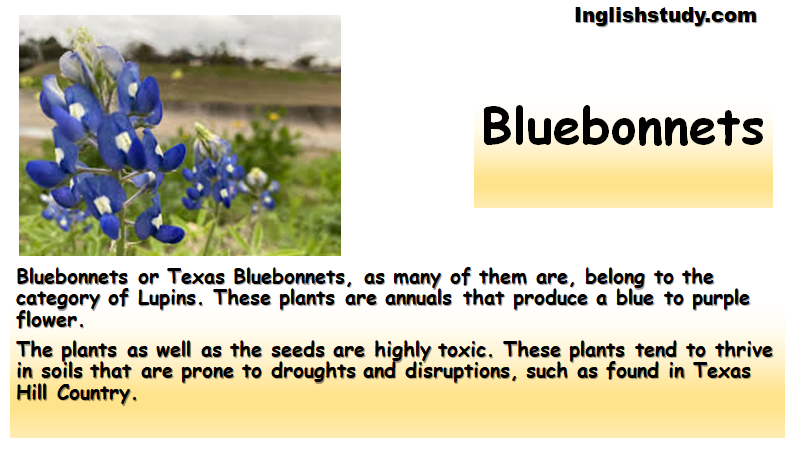 Inglishstudy.com

Bluebonnets

Bluebonnets or Texas Bluebonnets, as many of them are, belong to the category of Lupins. These plants are annuals that produce a blue to purple flower.

The plants as well as the seeds are highly toxic. These plants tend to thrive in soils that are prone to droughts and disruptions, such as found in Texas Hill Country.